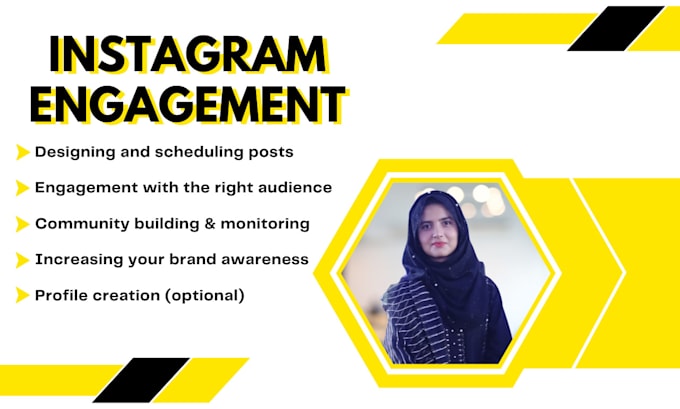 INSTAGRAM ENGAGEMENT

Designing and scheduling posts

Engagement with the right audience

Community building & monitoring

Increasing your brand awareness

Profile creation (optional)